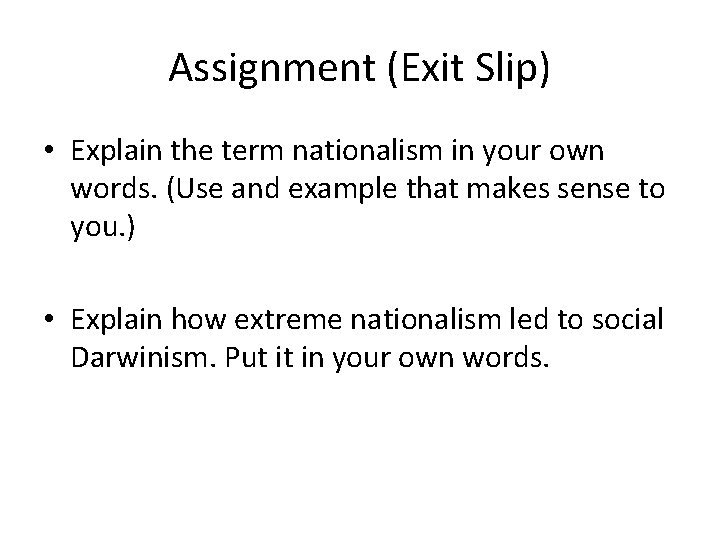 Assignment (Exit Slip)

• Explain the term nationalism in your own words. (Use and example that makes sense to you.)

• Explain how extreme nationalism led to social Darwinism. Put it in your own words.